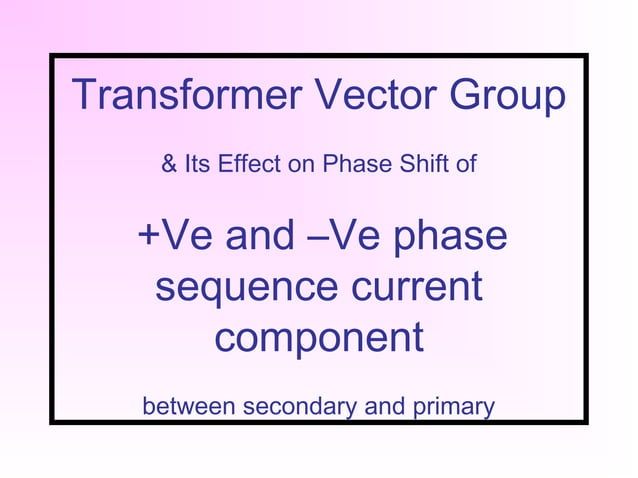 Transformer Vector Group

& Its Effect on Phase Shift of

+Ve and –Ve phase sequence current component

between secondary and primary